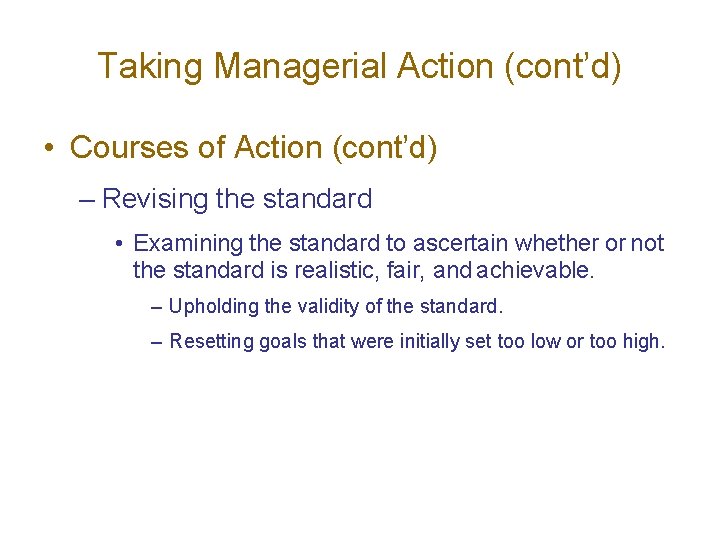 Taking Managerial Action (cont'd)

• Courses of Action (cont'd)

– Revising the standard

• Examining the standard to ascertain whether or not the standard is realistic, fair, and achievable.

– Upholding the validity of the standard.

– Resetting goals that were initially set too low or too high.